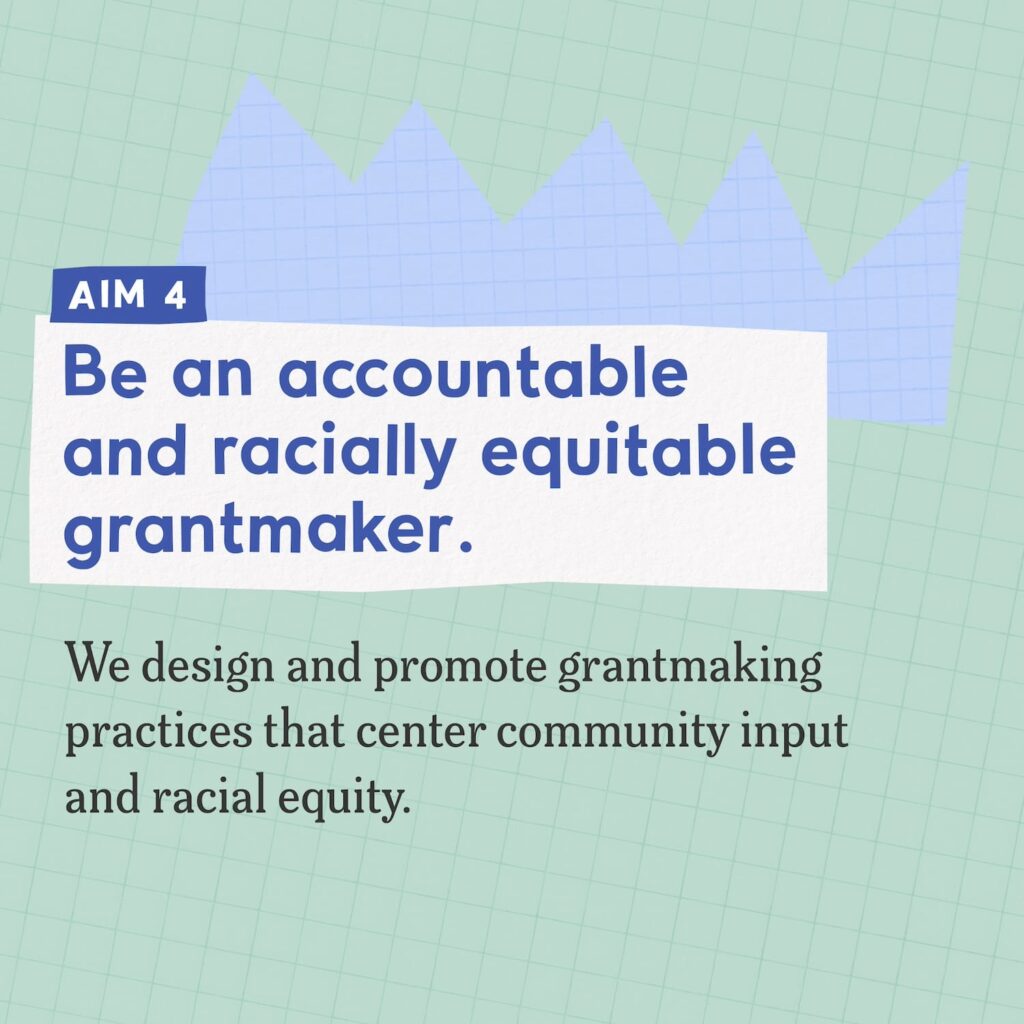 AIM 4

Be an accountable and racially equitable grantmaker.

We design and promote grantmaking practices that center community input and racial equity.